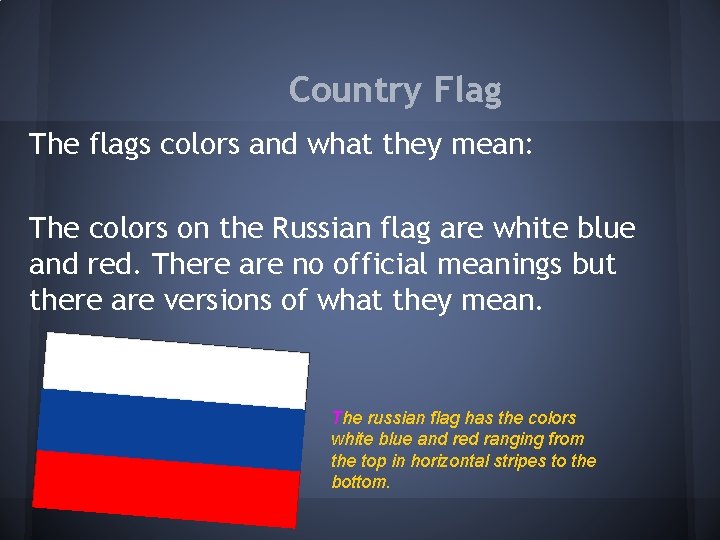 Country Flag

The flags colors and what they mean:

The colors on the Russian flag are white blue and red. There are no official meanings but there are versions of what they mean.

The russian flag has the colors white blue and red ranging from the top in horizontal stripes to the bottom.